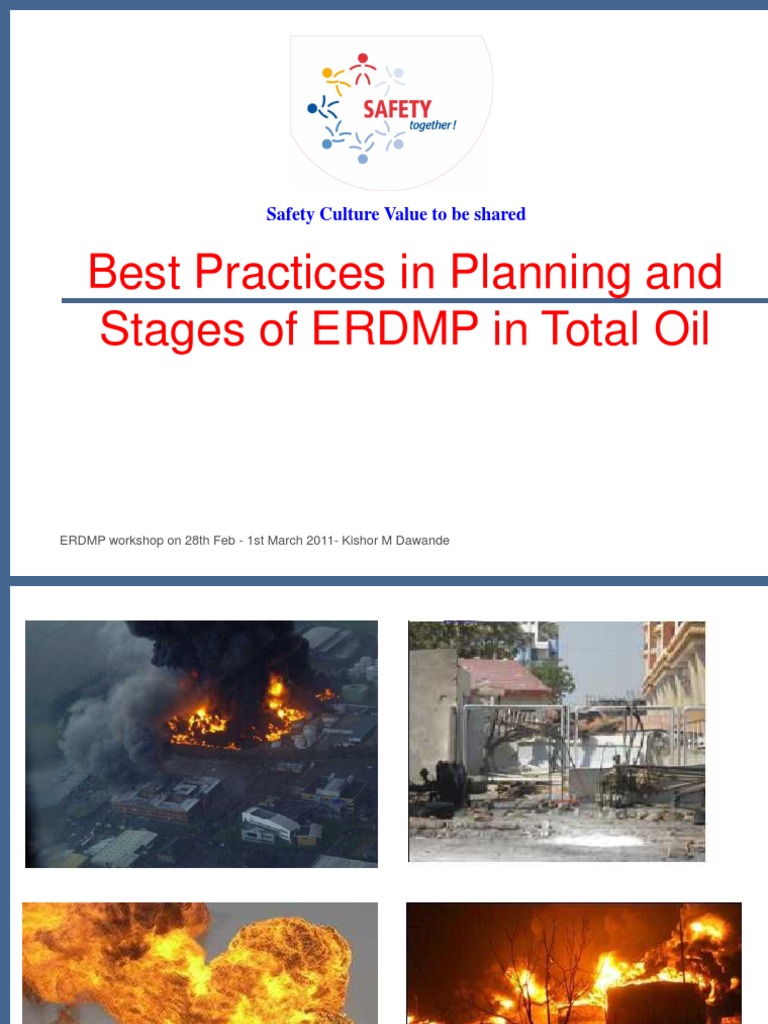 SAFETY together!

Safety Culture Value to be shared

Best Practices in Planning and Stages of ERDMP in Total Oil

ERDMP workshop on 28th Feb - 1st March 2011- Kishor M Dawande